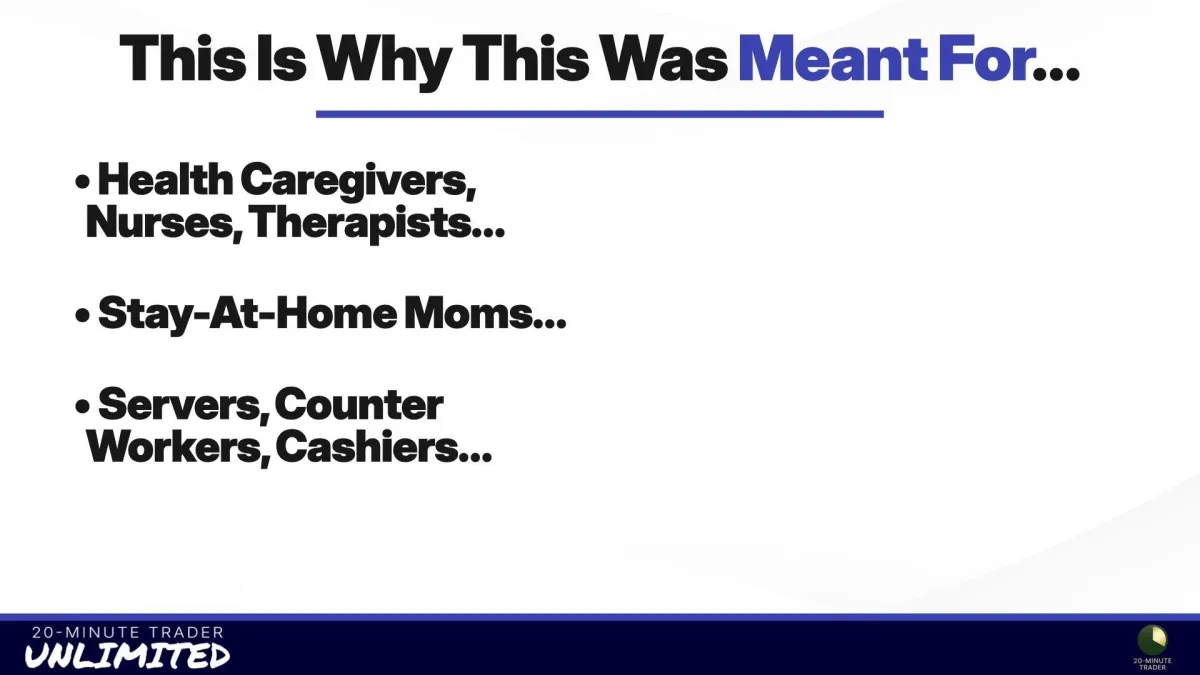 This Is Why This Was Meant For...

• Health Caregivers, Nurses, Therapists...

• Stay-At-Home Moms...

• Servers, Counter Workers, Cashiers...

20-MINUTE TRADER
UNLIMITED

20-MINUTE TRADER